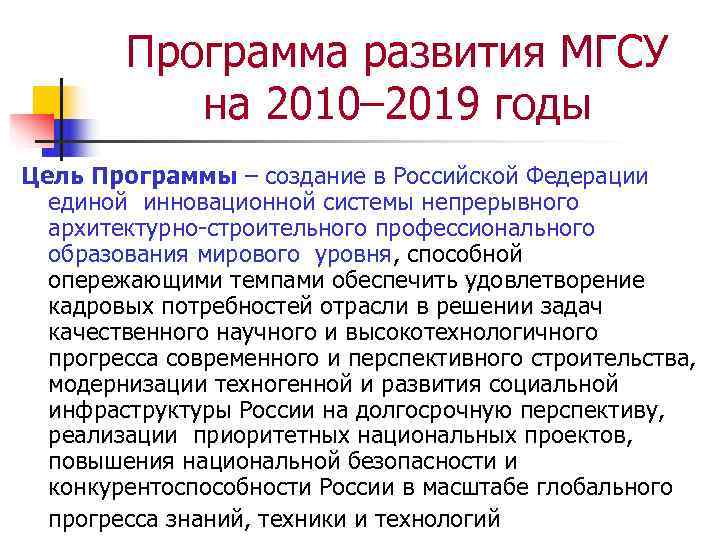 Программа развития МГСУ на 2010–2019 годы

Цель Программы – создание в Российской Федерации единой инновационной системы непрерывного архитектурно-строительного профессионального образования мирового уровня, способной опережающими темпами обеспечить удовлетворение кадровых потребностей отрасли в решении задач качественного научного и высокотехнологичного прогресса современного и перспективного строительства, модернизации техногенной и развития социальной инфраструктуры России на долгосрочную перспективу, реализации приоритетных национальных проектов, повышения национальной безопасности и конкурентоспособности России в масштабе глобального прогресса знаний, техники и технологий